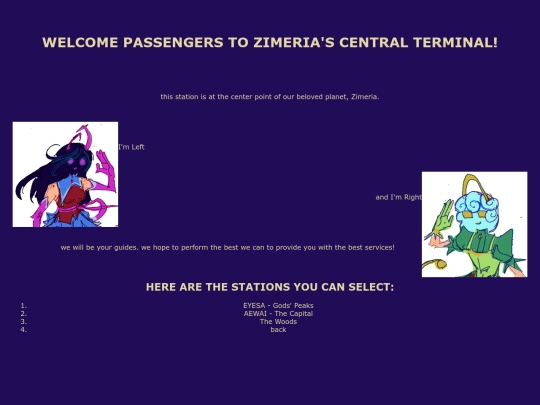 WELCOME PASSENGERS TO ZIMERIA'S CENTRAL TERMINAL!

this station is at the center point of our beloved planet, Zimeria.

I'm Left

and I'm Right

we will be your guides. we hope to perform the best we can to provide you with the best services!

HERE ARE THE STATIONS YOU CAN SELECT:

1. EYESA - Gods' Peaks
2. AEWAI - The Capital
3. The Woods
4. back